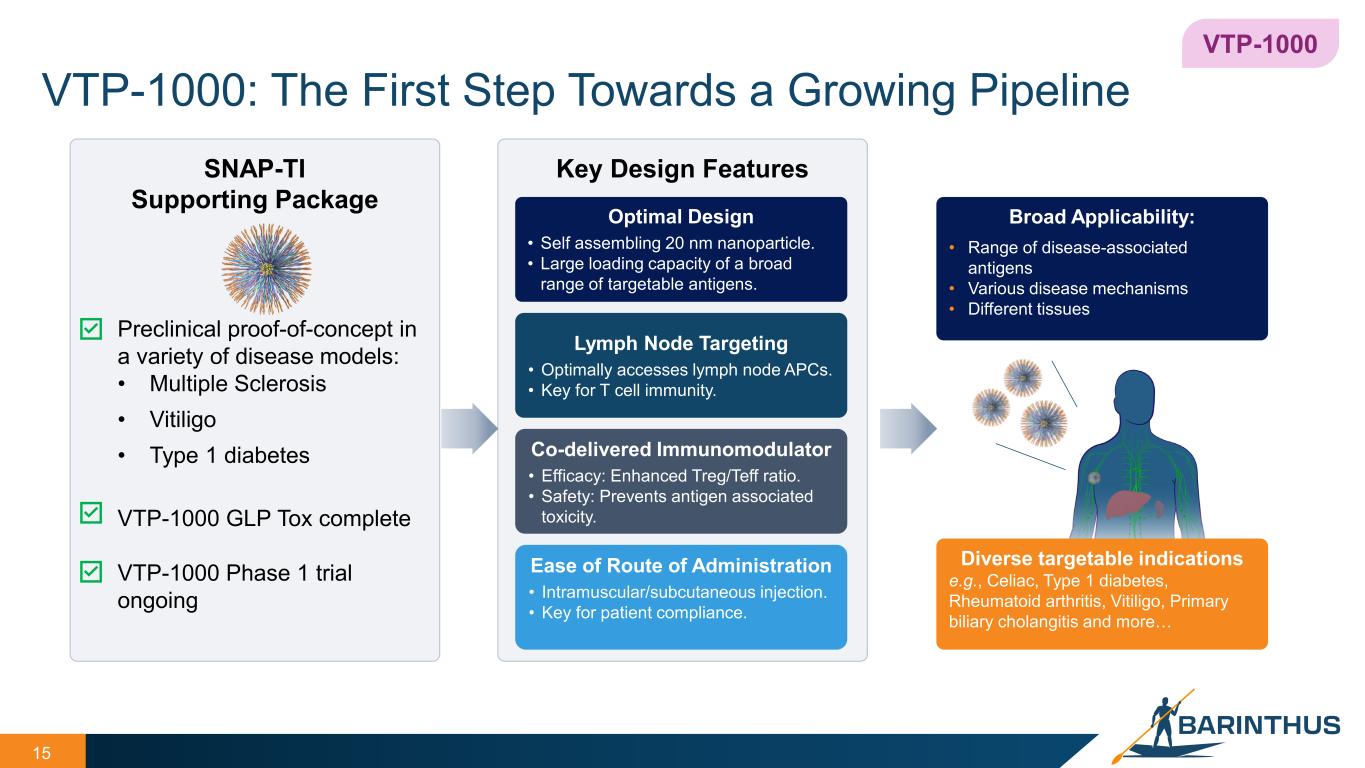 VTP-1000

VTP-1000: The First Step Towards a Growing Pipeline

SNAP-TI
Supporting Package

Preclinical proof-of-concept in a variety of disease models:
• Multiple Sclerosis
• Vitiligo
• Type 1 diabetes

VTP-1000 GLP Tox complete

VTP-1000 Phase 1 trial ongoing

Key Design Features

Optimal Design
• Self assembling 20 nm nanoparticle.
• Large loading capacity of a broad range of targetable antigens.

Lymph Node Targeting
• Optimally accesses lymph node APCs.
• Key for T cell immunity.

Co-delivered Immunomodulator
• Efficacy: Enhanced Treg/Teff ratio.
• Safety: Prevents antigen associated toxicity.

Ease of Route of Administration
• Intramuscular/subcutaneous injection.
• Key for patient compliance.

Broad Applicability:
• Range of disease-associated antigens
• Various disease mechanisms
• Different tissues

Diverse targetable indications
e.g., Celiac, Type 1 diabetes, Rheumatoid arthritis, Vitiligo, Primary biliary cholangitis and more…

15

BARINTHUS